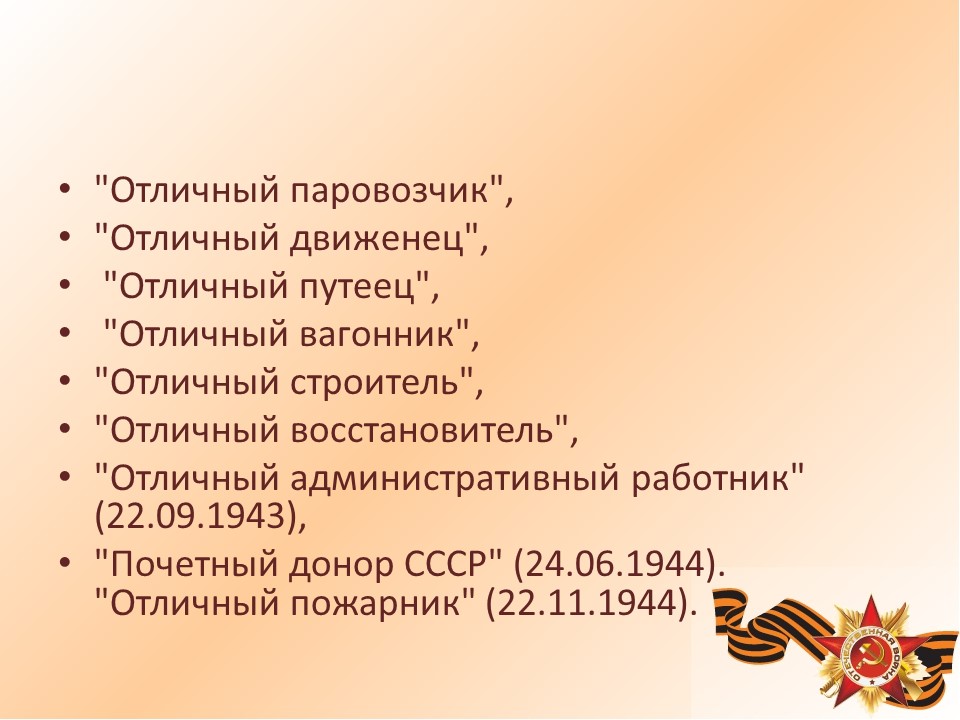 • "Отличный паровозчик",
• "Отличный движенец",
• "Отличный путеец",
• "Отличный вагонник",
• "Отличный строитель",
• "Отличный восстановитель",
• "Отличный административный работник" (22.09.1943),
• "Почетный донор СССР" (24.06.1944). "Отличный пожарник" (22.11.1944).

ОТЕЧЕСТВЕННАЯ ВОЙНА